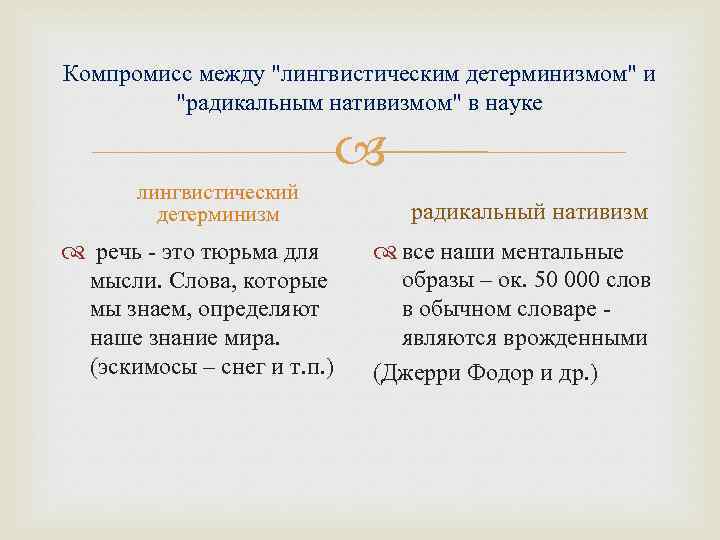 Компромисс между "лингвистическим детерминизмом" и "радикальным нативизмом" в науке

лингвистический детерминизм

речь - это тюрьма для мысли. Слова, которые мы знаем, определяют наше знание мира. (эскимосы – снег и т.п.)

радикальный нативизм

все наши ментальные образы – ок. 50 000 слов в обычном словаре - являются врожденными

(Джерри Фодор и др.)